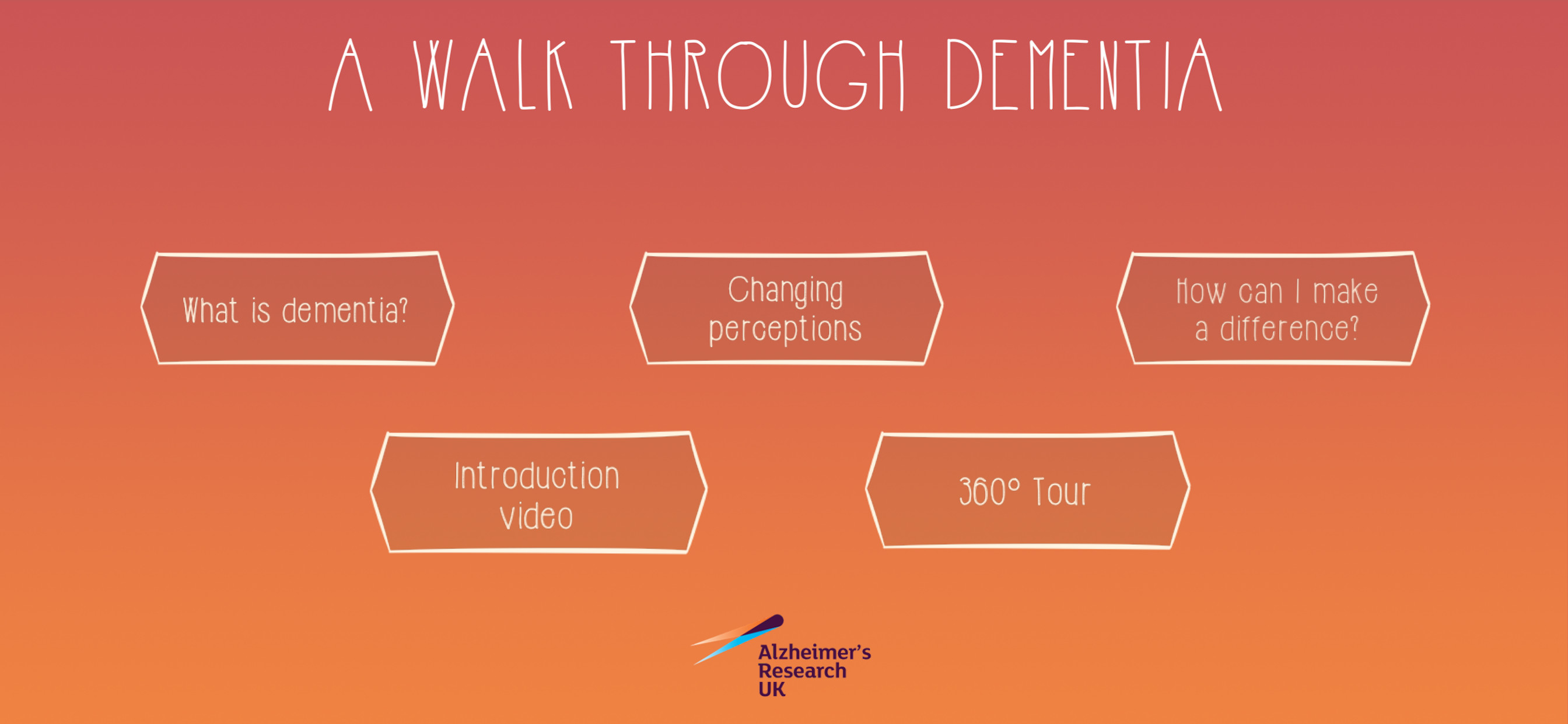 A WALK THROUGH DEMENTIA

What is dementia?

Changing perceptions

How can I make a difference?

Introduction video

360° Tour

Alzheimer's Research UK